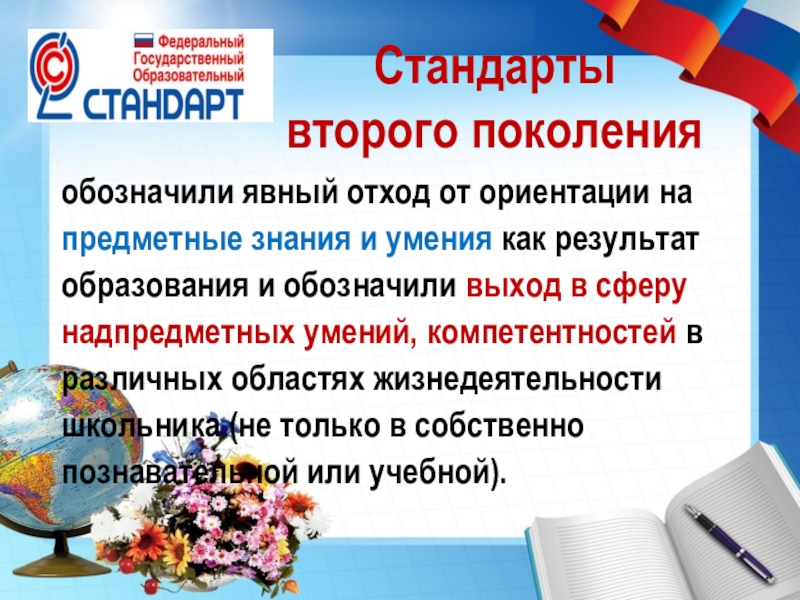 Федеральный Государственный Образовательный СТАНДАРТ

Стандарты второго поколения

обозначили явный отход от ориентации на предметные знания и умения как результат образования и обозначили выход в сферу надпредметных умений, компетентностей в различных областях жизнедеятельности школьника (не только в собственно познавательной или учебной).